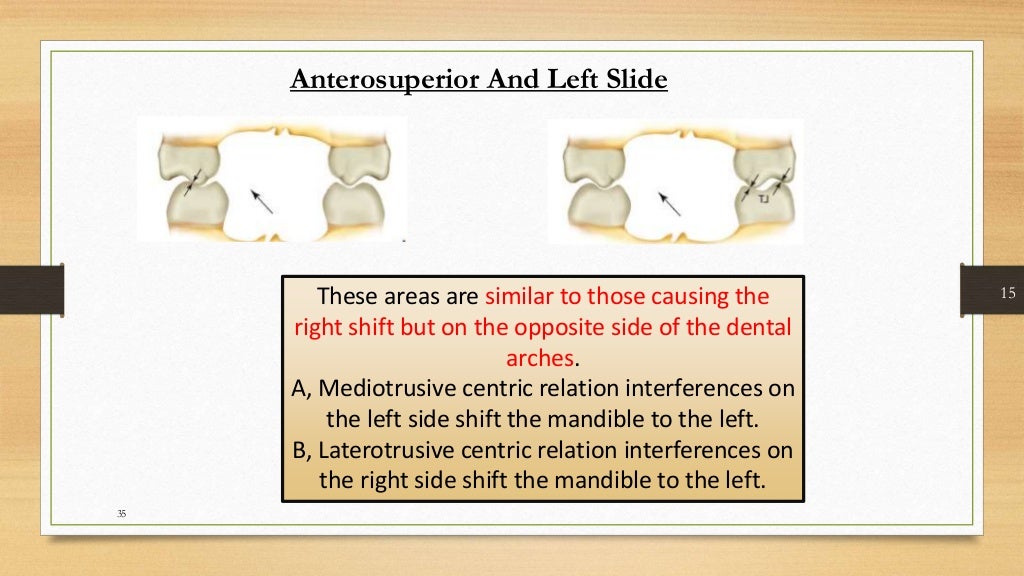 Anterosuperior And Left Slide

TJ

These areas are similar to those causing the right shift but on the opposite side of the dental arches.
A, Mediotrusive centric relation interferences on the left side shift the mandible to the left.
B, Laterotrusive centric relation interferences on the right side shift the mandible to the left.

15

35